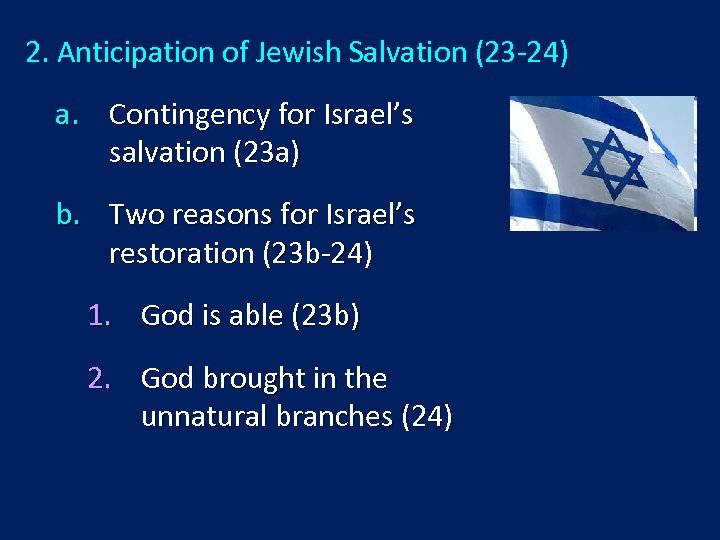 2. Anticipation of Jewish Salvation (23-24)

a. Contingency for Israel's salvation (23a)

b. Two reasons for Israel's restoration (23b-24)

1. God is able (23b)

2. God brought in the unnatural branches (24)